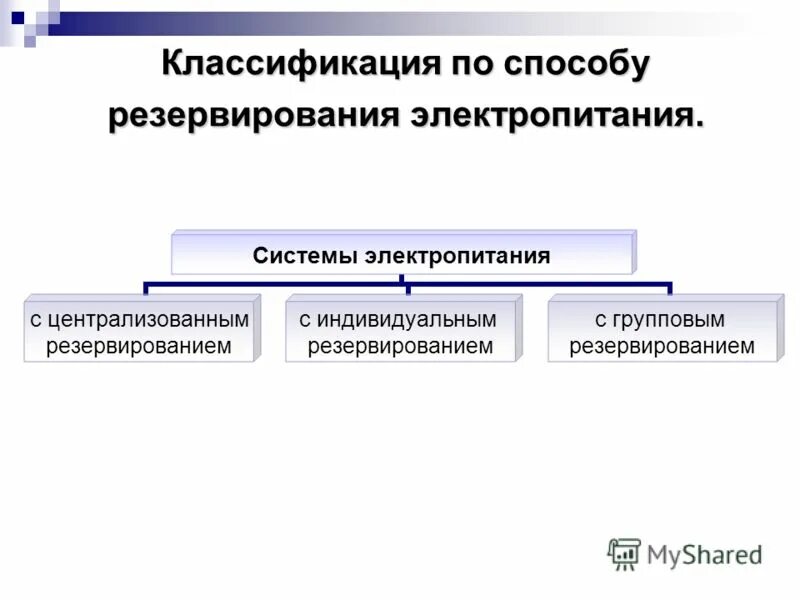 Классификация по способу резервирования электропитания.

Системы электропитания

с централизованным резервированием

с индивидуальным резервированием

с групповым резервированием

MyShared